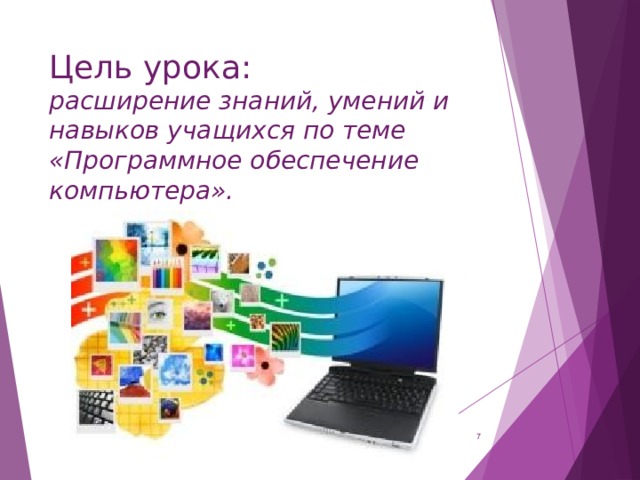 Цель урока:
расширение знаний, умений и навыков учащихся по теме «Программное обеспечение компьютера».

7